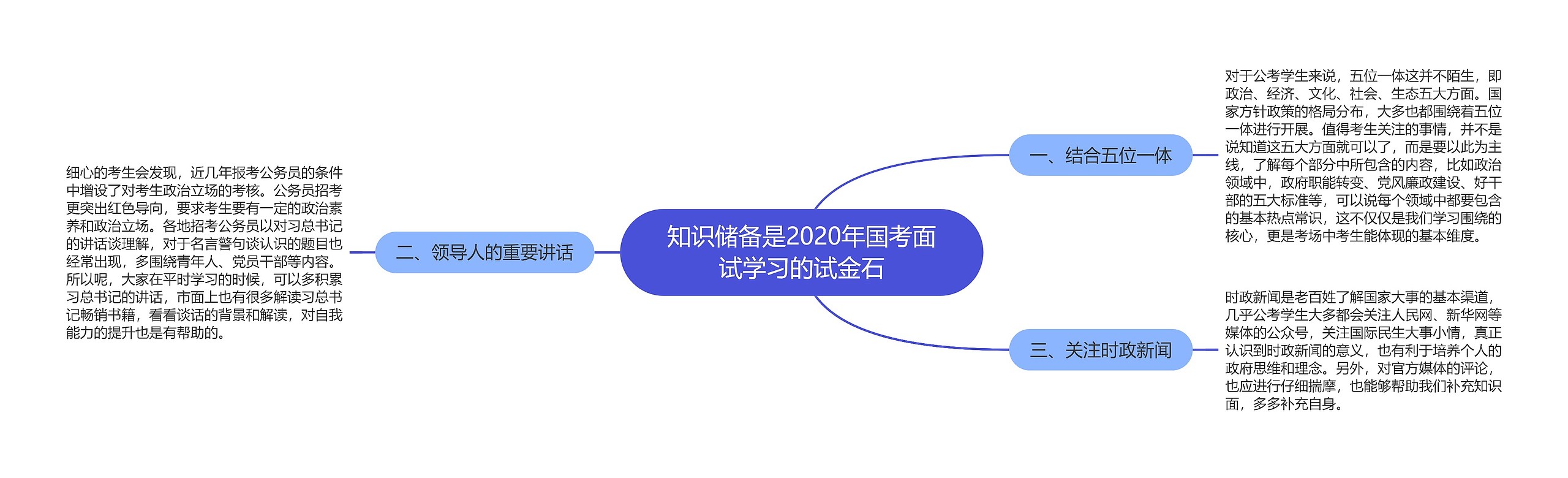 知识储备是2020年国考面试学习的试金石

一、结合五位一体

对于公考学生来说，五位一体这并不陌生，即政治、经济、文化、社会、生态五大方面。国家方针政策的格局分布，大多也都围绕着五位一体进行开展。值得考生关注的事情，并不是说知道这五大方面就可以了，而是要以此为主线，了解每个部分中所包含的内容，比如政治领域中，政府职能转变、党风廉政建设、好干部的五大标准等，可以说每个领域中都要包含的基本热点常识，这不仅仅是我们学习围绕的核心，更是考场中考生能体现的基本维度。

二、领导人的重要讲话

细心的考生会发现，近几年报考公务员的条件中增设了对考生政治立场的考核。公务员招考更突出红色导向，要求考生要有一定的政治素养和政治立场。各地招考公务员以对习总书记的讲话谈理解，对于名言警句谈认识的题目也经常出现，多围绕青年人、党员干部等内容。所以呢，大家在平时学习的时候，可以多积累习总书记的讲话，市面上也有很多解读习总书记畅销书籍，看看谈话的背景和解读，对自我能力的提升也是有帮助的。

三、关注时政新闻

时政新闻是老百姓了解国家大事的基本渠道，几乎公考学生大多都会关注人民网、新华网等媒体的公众号，关注国际民生大事小情，真正认识到时政新闻的意义，也有利于培养个人的政府思维和理念。另外，对官方媒体的评论，也应进行仔细揣摩，也能够帮助我们补充知识面，多多补充自身。